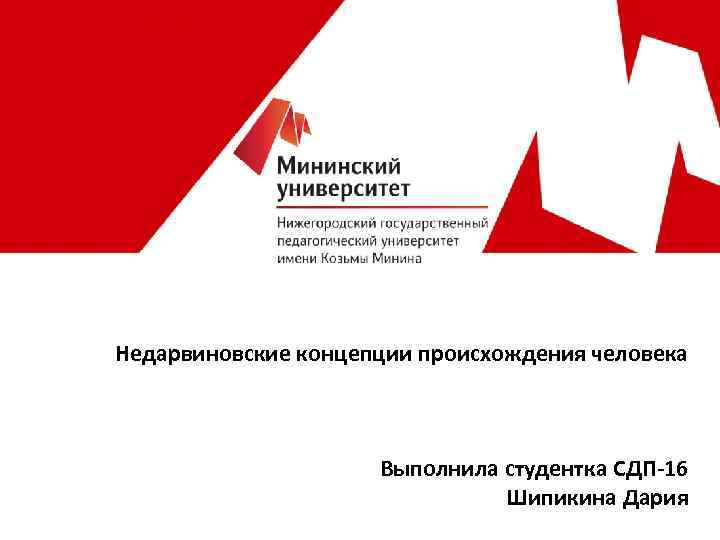 Мининский университет

Нижегородский государственный педагогический университет имени Козьмы Минина

Недарвиновские концепции происхождения человека

Выполнила студентка СДП-16
Шипикина Дария